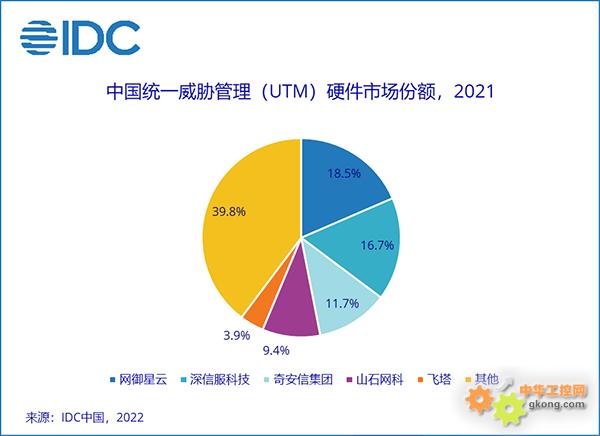 IDC

中国统一威胁管理（UTM）硬件市场份额，2021

18.5%
16.7%
11.7%
9.4%
3.9%
39.8%

网御星云 深信服科技 奇安信集团 山石网科 飞塔 其他

来源：IDC中国，2022

中华工控网
gkong.com